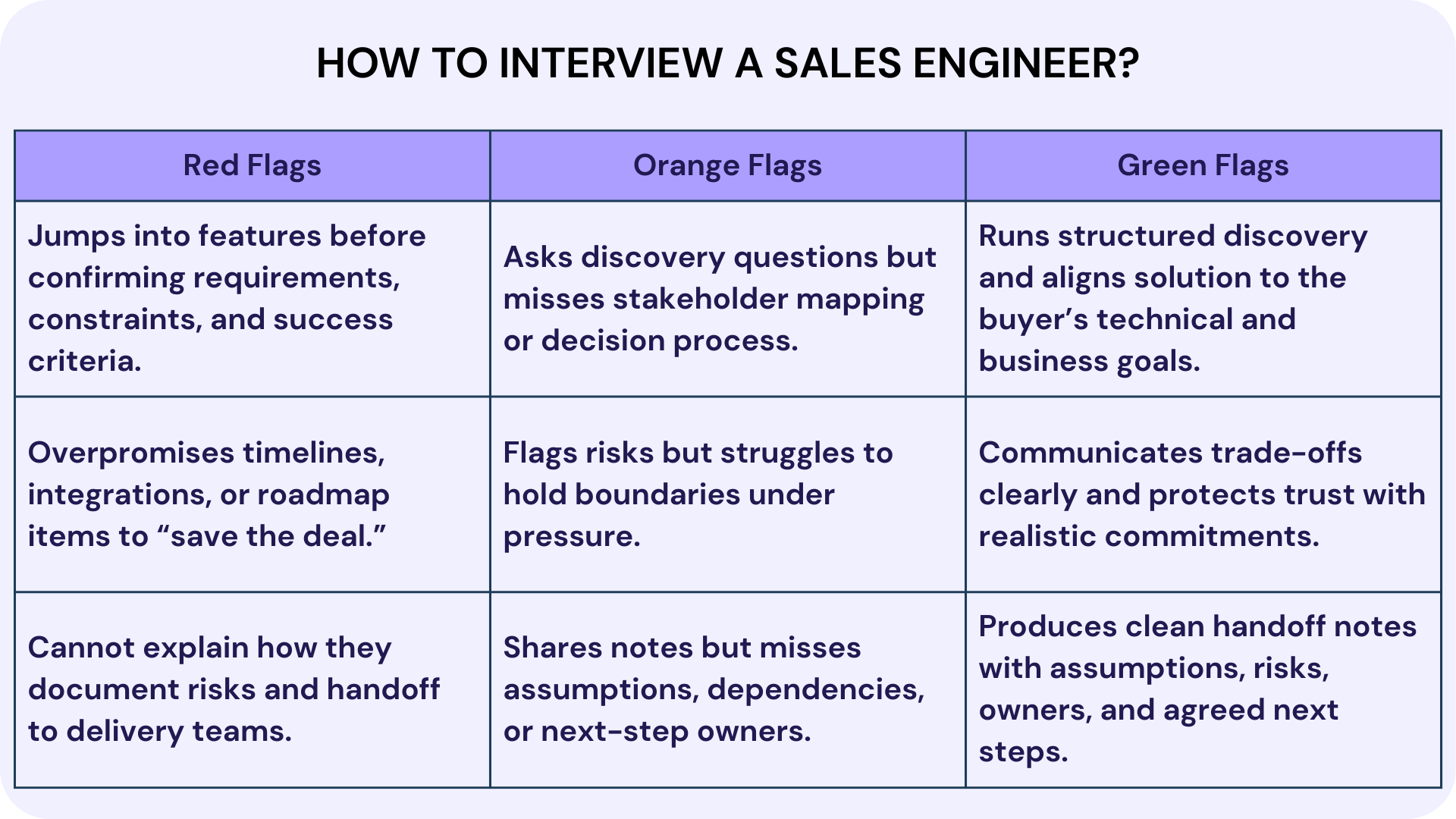 HOW TO INTERVIEW A SALES ENGINEER?

| Red Flags | Orange Flags | Green Flags |
|---|---|---|
| Jumps into features before confirming requirements, constraints, and success criteria. | Asks discovery questions but misses stakeholder mapping or decision process. | Runs structured discovery and aligns solution to the buyer’s technical and business goals. |
| Overpromises timelines, integrations, or roadmap items to “save the deal.” | Flags risks but struggles to hold boundaries under pressure. | Communicates trade-offs clearly and protects trust with realistic commitments. |
| Cannot explain how they document risks and handoff to delivery teams. | Shares notes but misses assumptions, dependencies, or next-step owners. | Produces clean handoff notes with assumptions, risks, owners, and agreed next steps. |